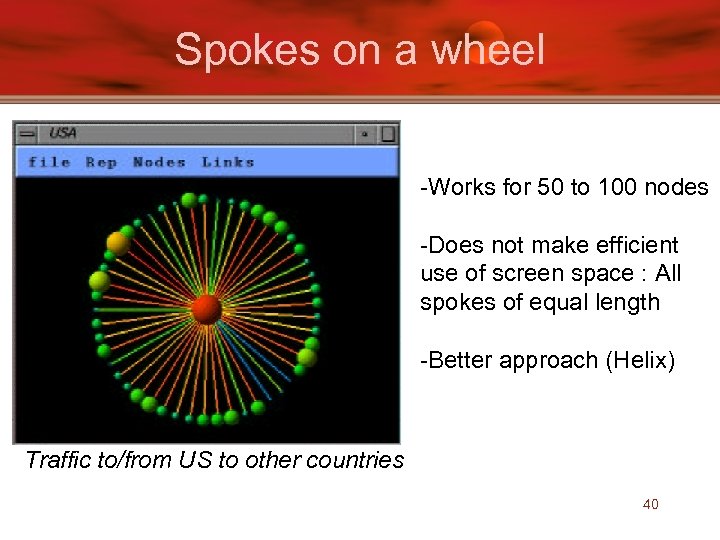 Spokes on a wheel

USA

file Rep Nodes Links

Traffic to/from US to other countries

-Works for 50 to 100 nodes

-Does not make efficient use of screen space : All spokes of equal length

-Better approach (Helix)

40